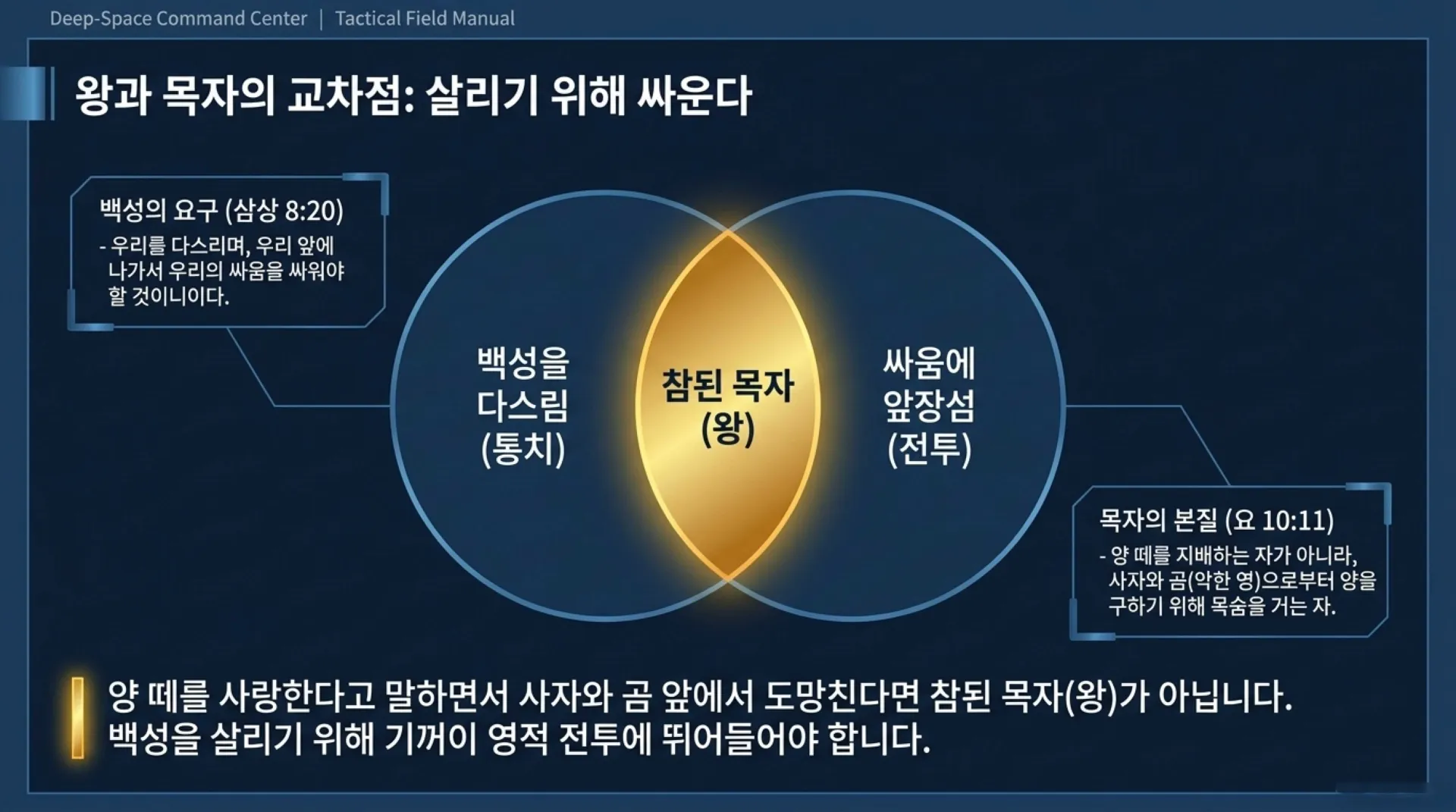 Deep-Space Command Center | Tactical Field Manual

왕과 목자의 교차점: 살리기 위해 싸운다

백성의 요구 (삼상 8:20)
- 우리를 다스리며, 우리 앞에 나가서 우리의 싸움을 싸워야 할 것이니이다.

백성을 다스림 (통치)

참된 목자 (왕)

싸움에 앞장섬 (전투)

목자의 본질 (요 10:11)
- 양 떼를 지배하는 자가 아니라, 사자와 곰(악한 영)으로부터 양을 구하기 위해 목숨을 거는 자.

양 떼를 사랑한다고 말하면서 사자와 곰 앞에서 도망친다면 참된 목자(왕)가 아닙니다.
백성을 살리기 위해 기꺼이 영적 전투에 뛰어들어야 합니다.